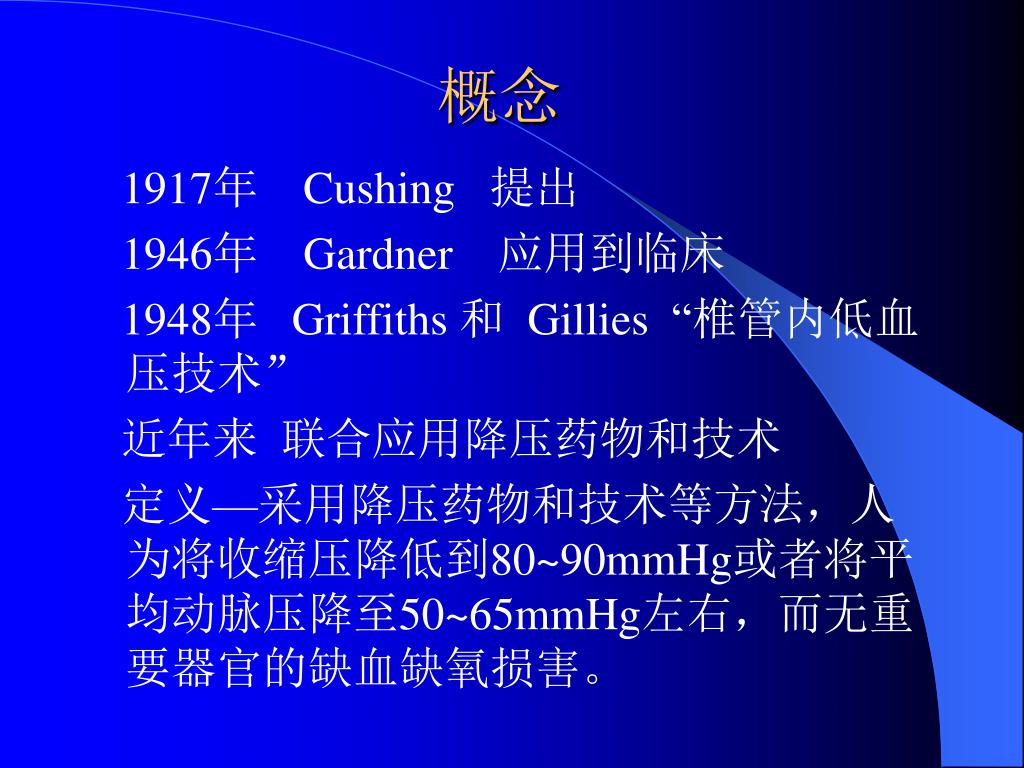 概念

1917年 Cushing 提出

1946年 Gardner 应用到临床

1948年 Griffiths 和 Gillies “椎管内低血压技术”

近年来 联合应用降压药物和技术

定义—采用降压药物和技术等方法，人为将收缩压降低到80~90mmHg或者将平均动脉压降至50~65mmHg左右，而无重要器官的缺血缺氧损害。